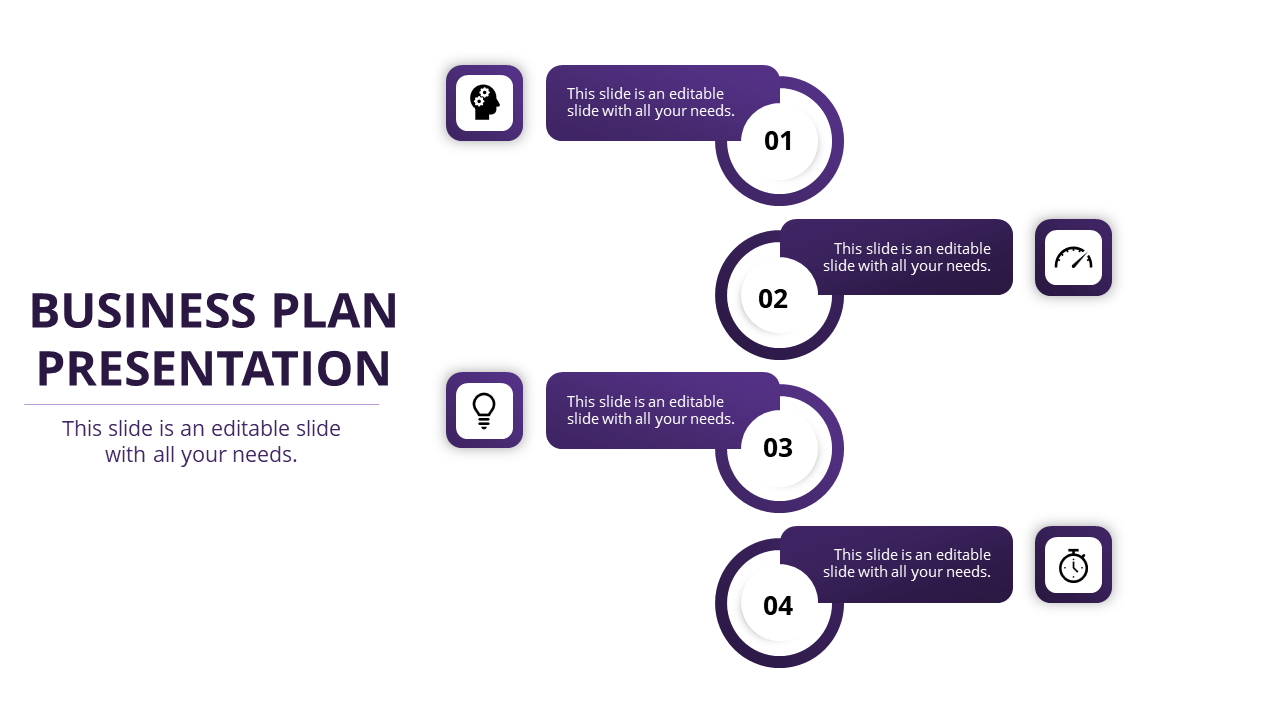 BUSINESS PLAN PRESENTATION

This slide is an editable slide with all your needs.

This slide is an editable slide with all your needs.

01

This slide is an editable slide with all your needs.

02

This slide is an editable slide with all your needs.

03

This slide is an editable slide with all your needs.

04